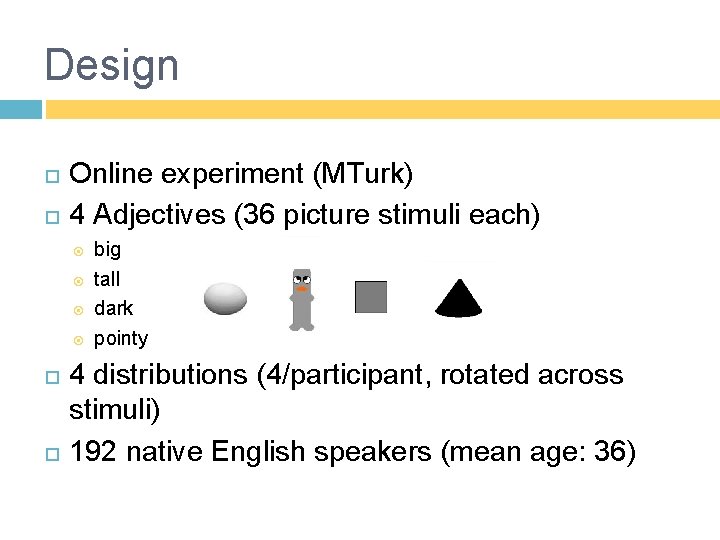 Design

Online experiment (MTurk)

4 Adjectives (36 picture stimuli each)

big

tall

dark

pointy

4 distributions (4/participant, rotated across stimuli)

192 native English speakers (mean age: 36)